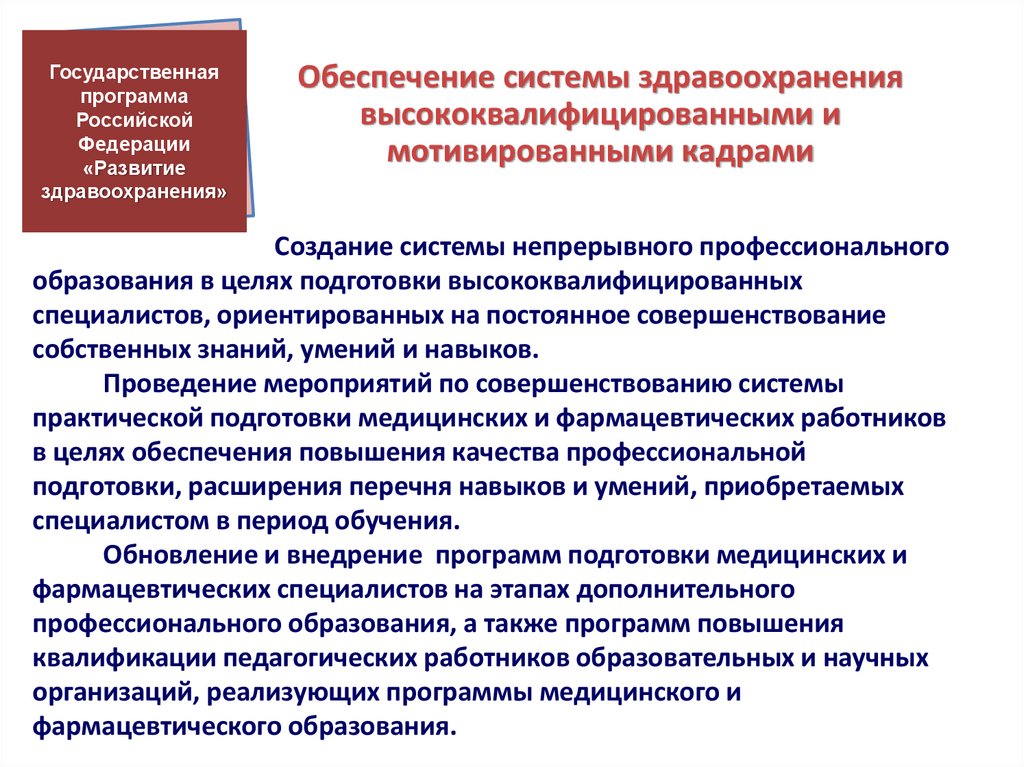 Государственная программа Российской Федерации «Развитие здравоохранения»

Обеспечение системы здравоохранения высококвалифицированными и мотивированными кадрами

Создание системы непрерывного профессионального образования в целях подготовки высококвалифицированных специалистов, ориентированных на постоянное совершенствование собственных знаний, умений и навыков.

Проведение мероприятий по совершенствованию системы практической подготовки медицинских и фармацевтических работников в целях обеспечения повышения качества профессиональной подготовки, расширения перечня навыков и умений, приобретаемых специалистом в период обучения.

Обновление и внедрение программ подготовки медицинских и фармацевтических специалистов на этапах дополнительного профессионального образования, а также программ повышения квалификации педагогических работников образовательных и научных организаций, реализующих программы медицинского и фармацевтического образования.